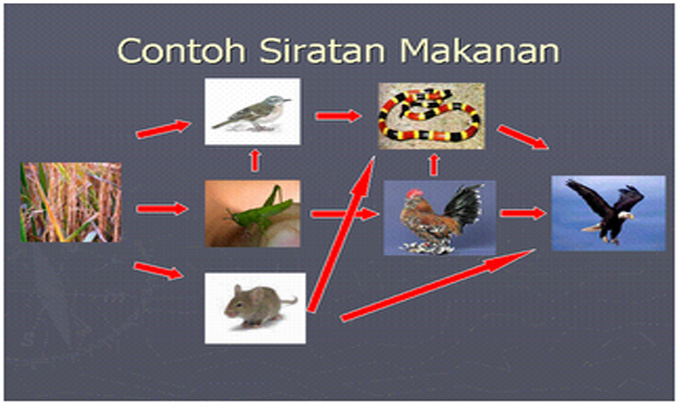 Contoh Siratan Makanan